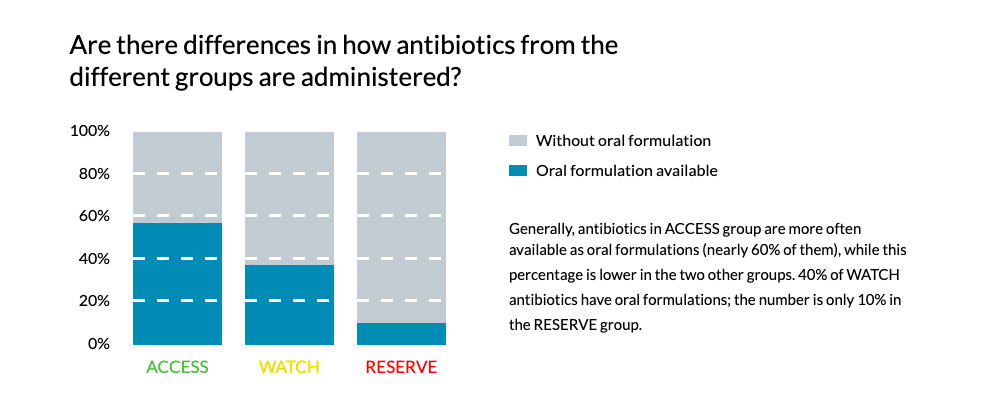 Are there differences in how antibiotics from the different groups are administered?

100%
80%
60%
40%
20%
0%

ACCESS
WATCH
RESERVE

Without oral formulation
Oral formulation available

Generally, antibiotics in ACCESS group are more often available as oral formulations (nearly 60% of them), while this percentage is lower in the two other groups. 40% of WATCH antibiotics have oral formulations; the number is only 10% in the RESERVE group.